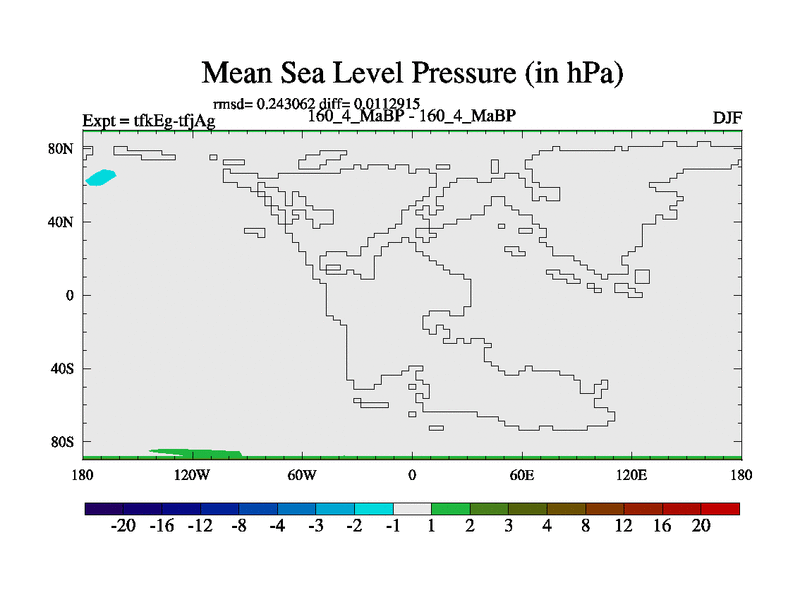 Mean Sea Level Pressure (in hPa)

rmsd= 0.243062 diff= 0.0112915

Expt = tfkEg-tfjAg

160_4_MaBP - 160_4_MaBP

DJF

80N
40N
0
40S
80S

180 120W 60W 0 60E 120E 180

-20 -16 -12 -8 -4 -3 -2 -1 1 2 3 4 8 12 16 20